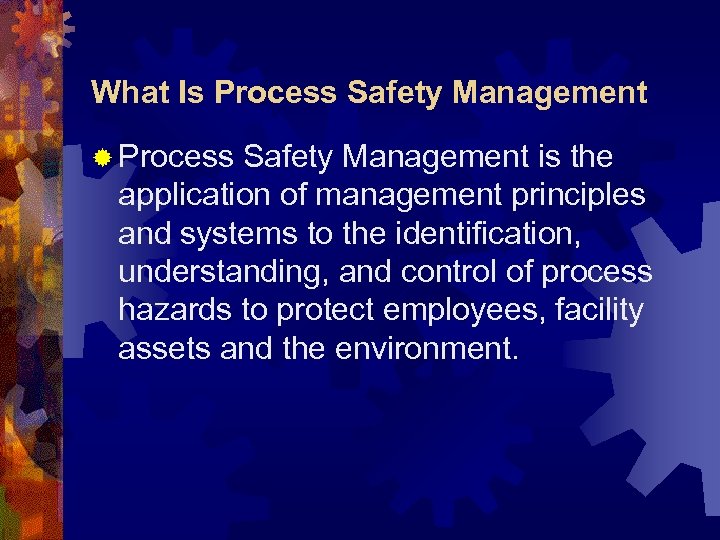 What Is Process Safety Management

Process Safety Management is the application of management principles and systems to the identification, understanding, and control of process hazards to protect employees, facility assets and the environment.